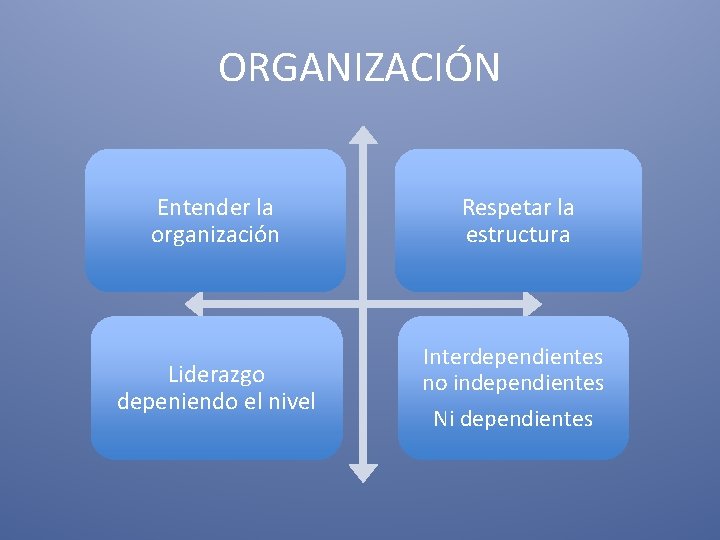 ORGANIZACIÓN

Entender la organización

Respetar la estructura

Liderazgo depeniendo el nivel

Interdependientes no independientes

Ni dependientes